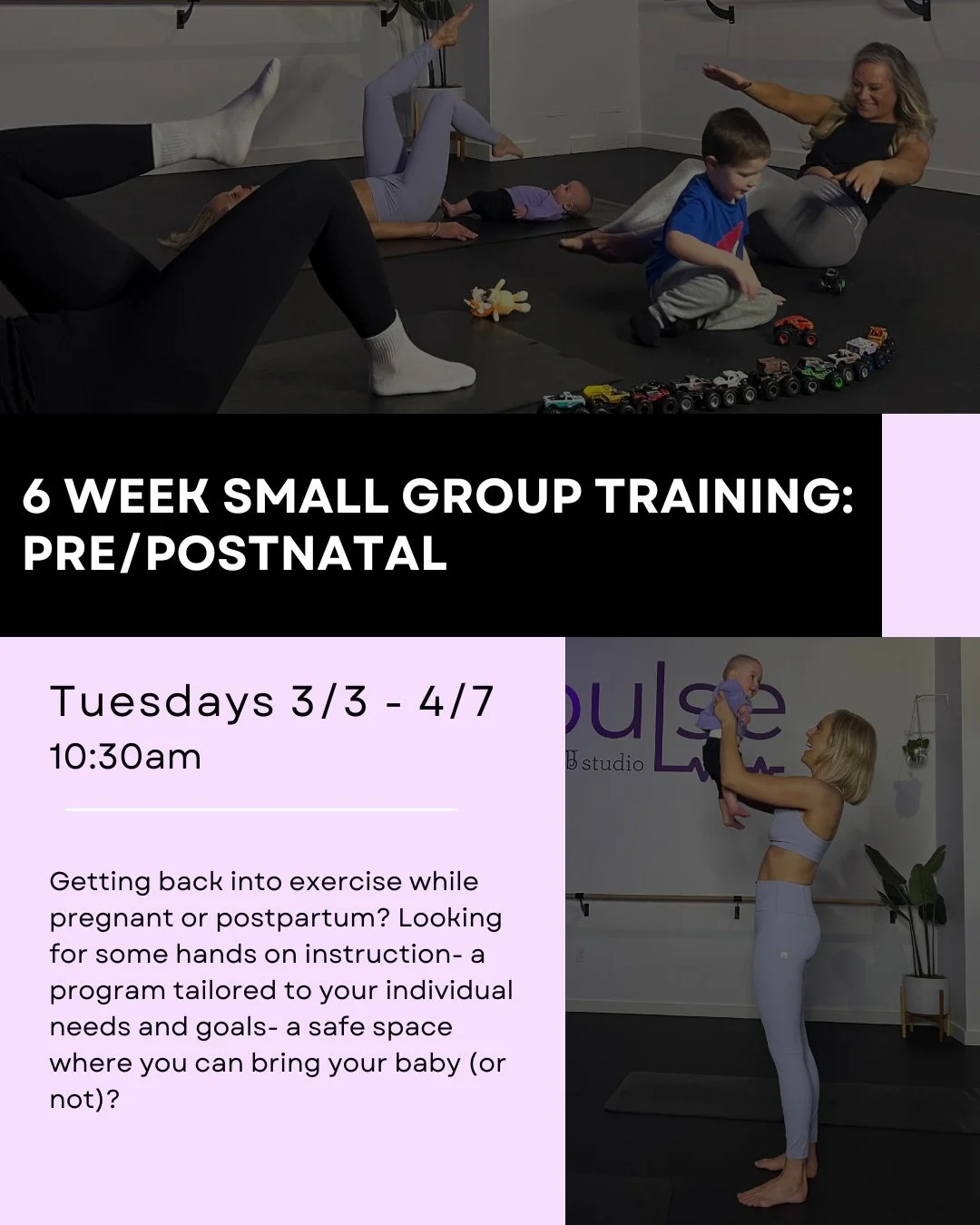 6 WEEK SMALL GROUP TRAINING: PRE/POSTNATAL

Tuesdays 3/3 - 4/7
10:30am

Getting back into exercise while pregnant or postpartum? Looking for some hands on instruction- a program tailored to your individual needs and goals- a safe space where you can bring your baby (or not)?

pulse
studio